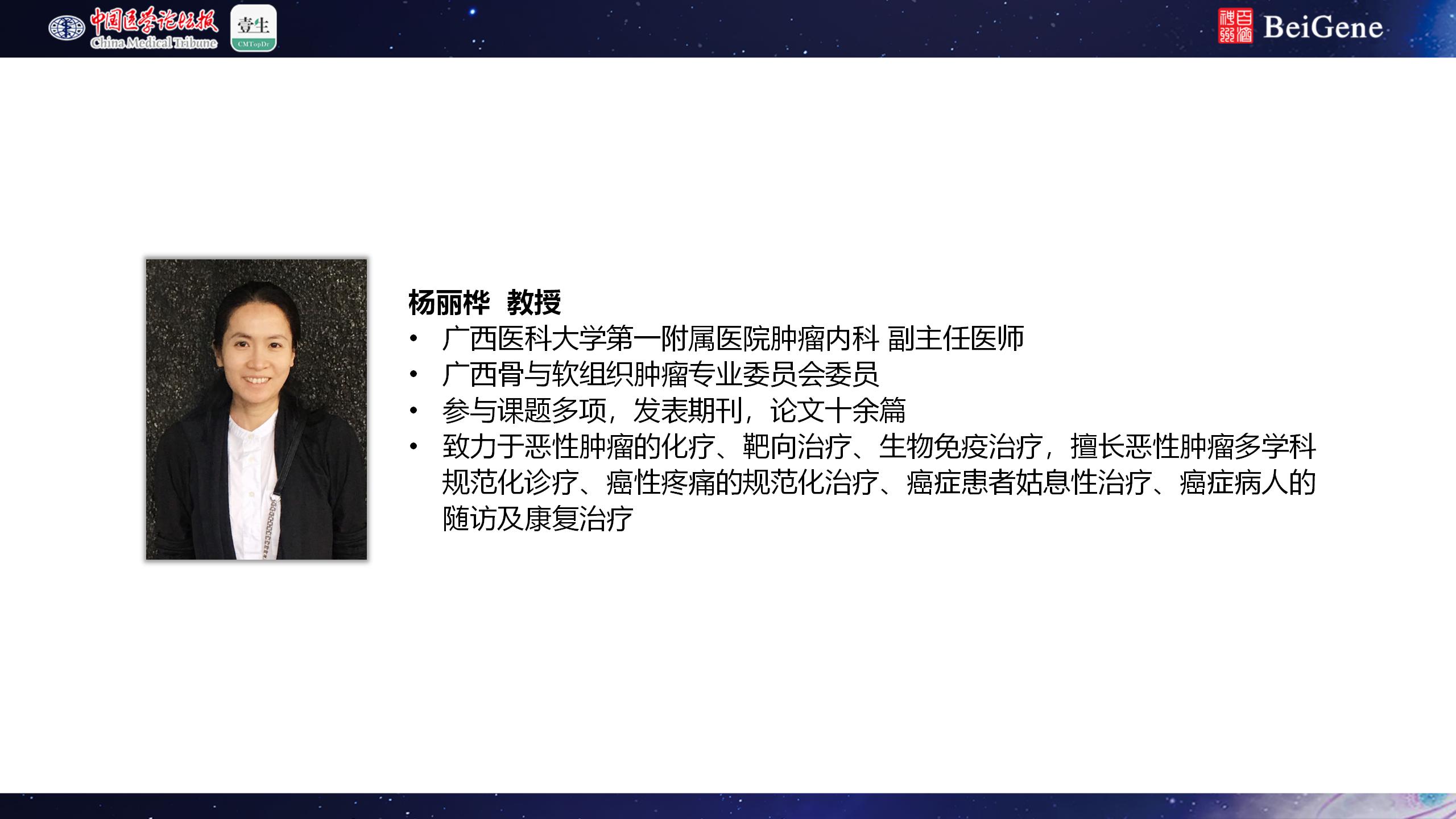 中国医学论坛报
China Medical Tribune
壹生
CMTopDr

百济神州
BeiGene

杨丽桦 教授
• 广西医科大学第一附属医院肿瘤内科 副主任医师
• 广西骨与软组织肿瘤专业委员会委员
• 参与课题多项，发表期刊，论文十余篇
• 致力于恶性肿瘤的化疗、靶向治疗、生物免疫治疗，擅长恶性肿瘤多学科规范化诊疗、癌性疼痛的规范化治疗、癌症患者姑息性治疗、癌症病人的随访及康复治疗